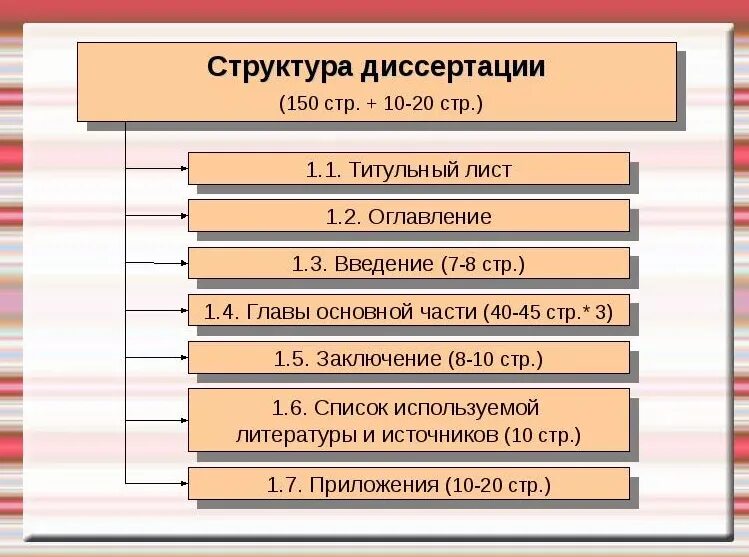 Структура диссертации
(150 стр. + 10-20 стр.)

1.1. Титульный лист

1.2. Оглавление

1.3. Введение (7-8 стр.)

1.4. Главы основной части (40-45 стр.* 3)

1.5. Заключение (8-10 стр.)

1.6. Список используемой литературы и источников (10 стр.)

1.7. Приложения (10-20 стр.)